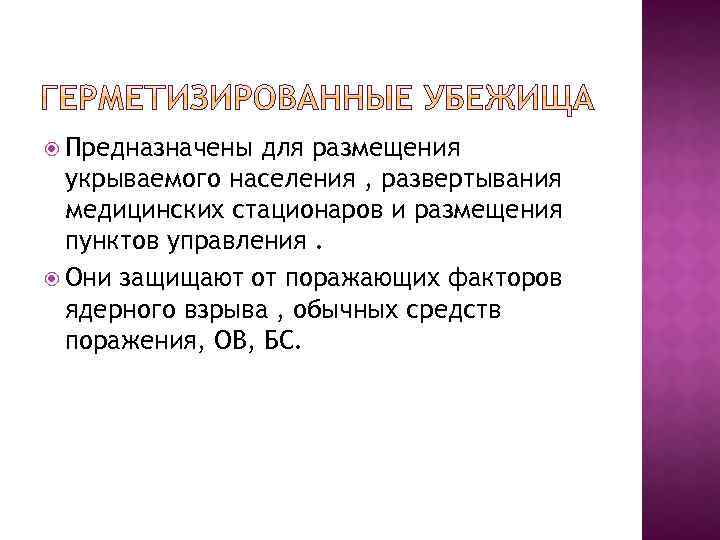 ГЕРМЕТИЗИРОВАННЫЕ УБЕЖИЩА

Предназначены для размещения укрываемого населения , развертывания медицинских стационаров и размещения пунктов управления .

Они защищают от поражающих факторов ядерного взрыва , обычных средств поражения, ОВ, БС.